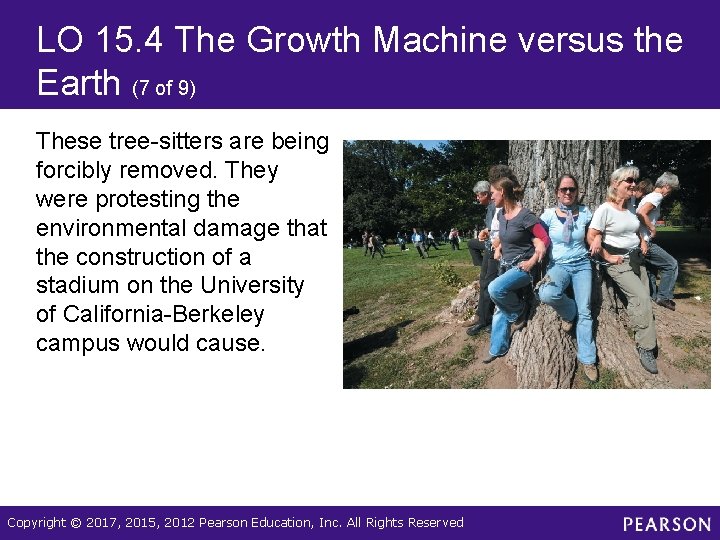 LO 15.4 The Growth Machine versus the Earth (7 of 9)

These tree-sitters are being forcibly removed. They were protesting the environmental damage that the construction of a stadium on the University of California-Berkeley campus would cause.

Copyright © 2017, 2015, 2012 Pearson Education, Inc. All Rights Reserved

PEARSON